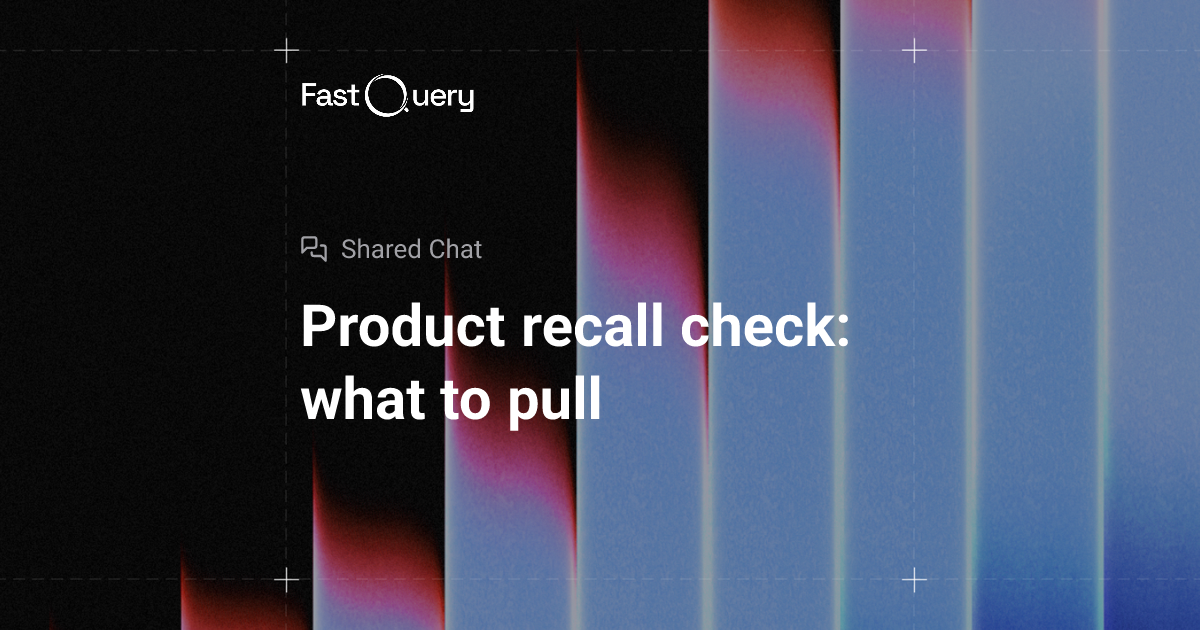 FastQuery

Shared Chat

Product recall check: what to pull